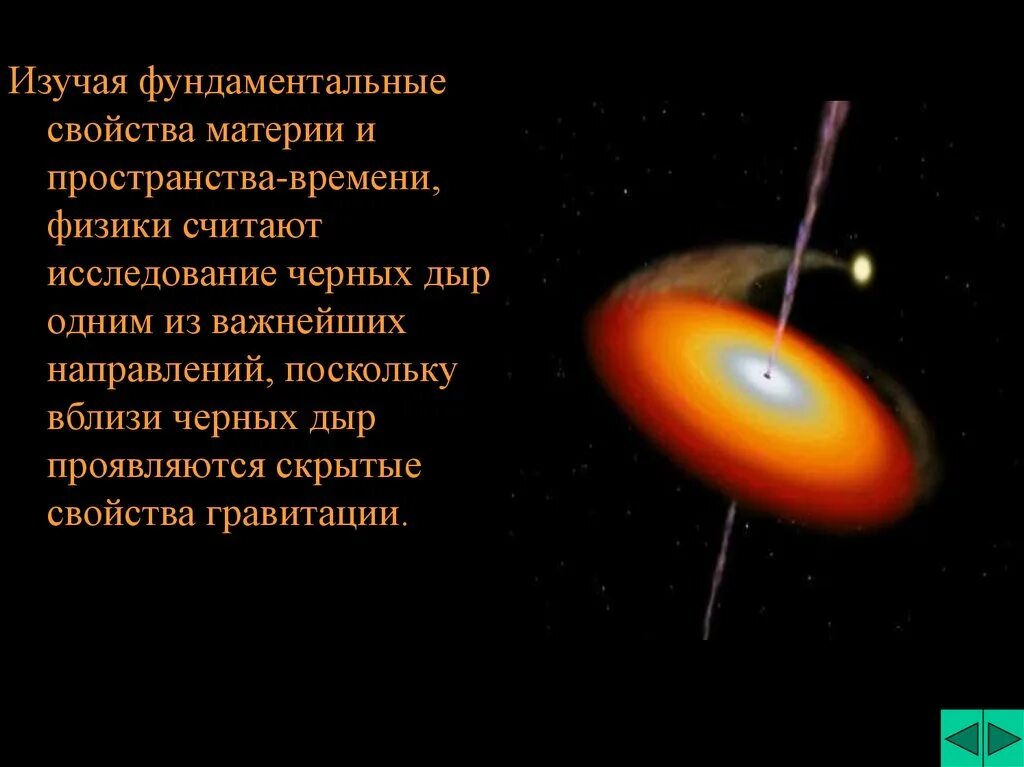 Изучая фундаментальные свойства материи и пространства-времени, физики считают исследование черных дыр одним из важнейших направлений, поскольку вблизи черных дыр проявляются скрытые свойства гравитации.